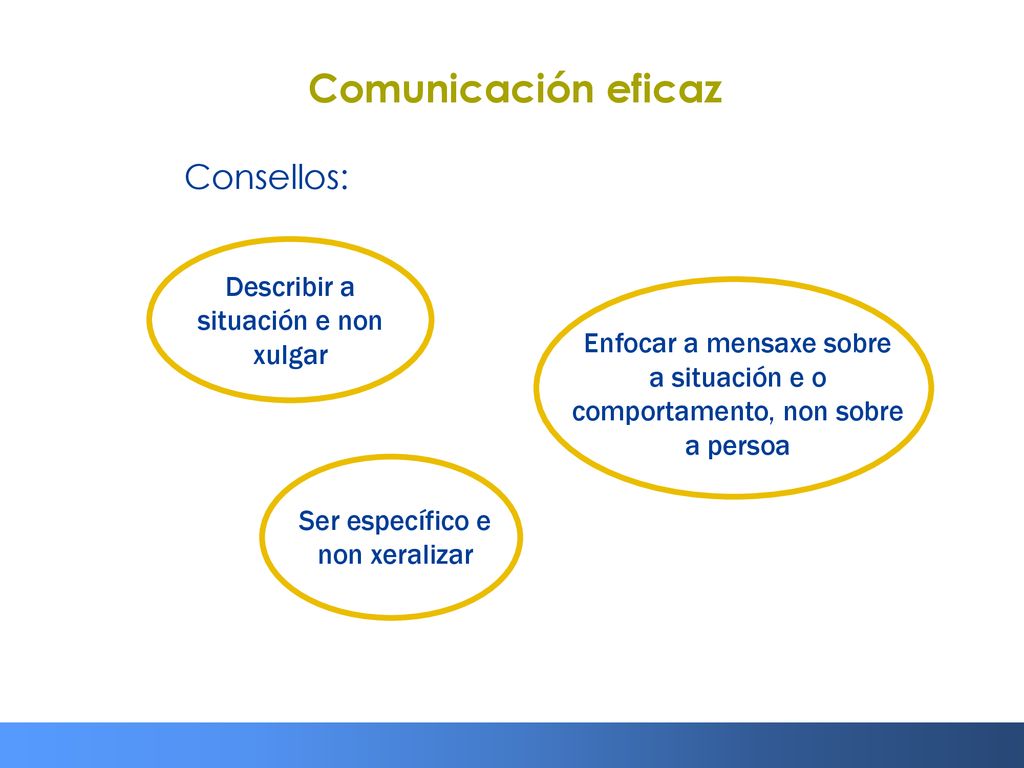 Comunicación eficaz

Consellos:

Describir a situación e non xulgar

Enfocar a mensaxe sobre a situación e o comportamento, non sobre a persoa

Ser específico e non xeralizar